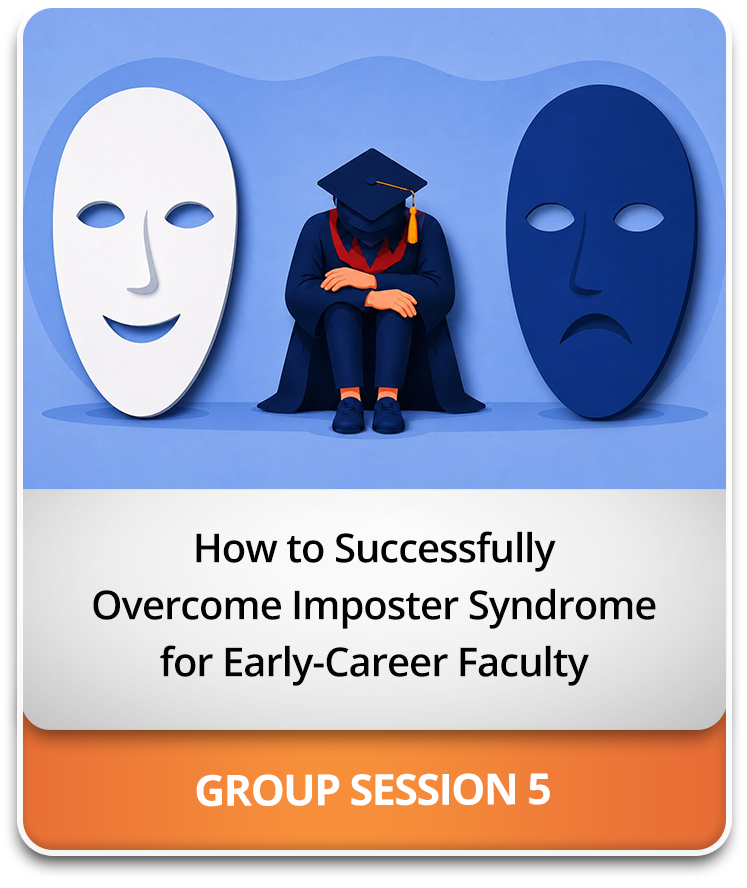 How to Successfully Overcome Imposter Syndrome for Early-Career Faculty

GROUP SESSION 5